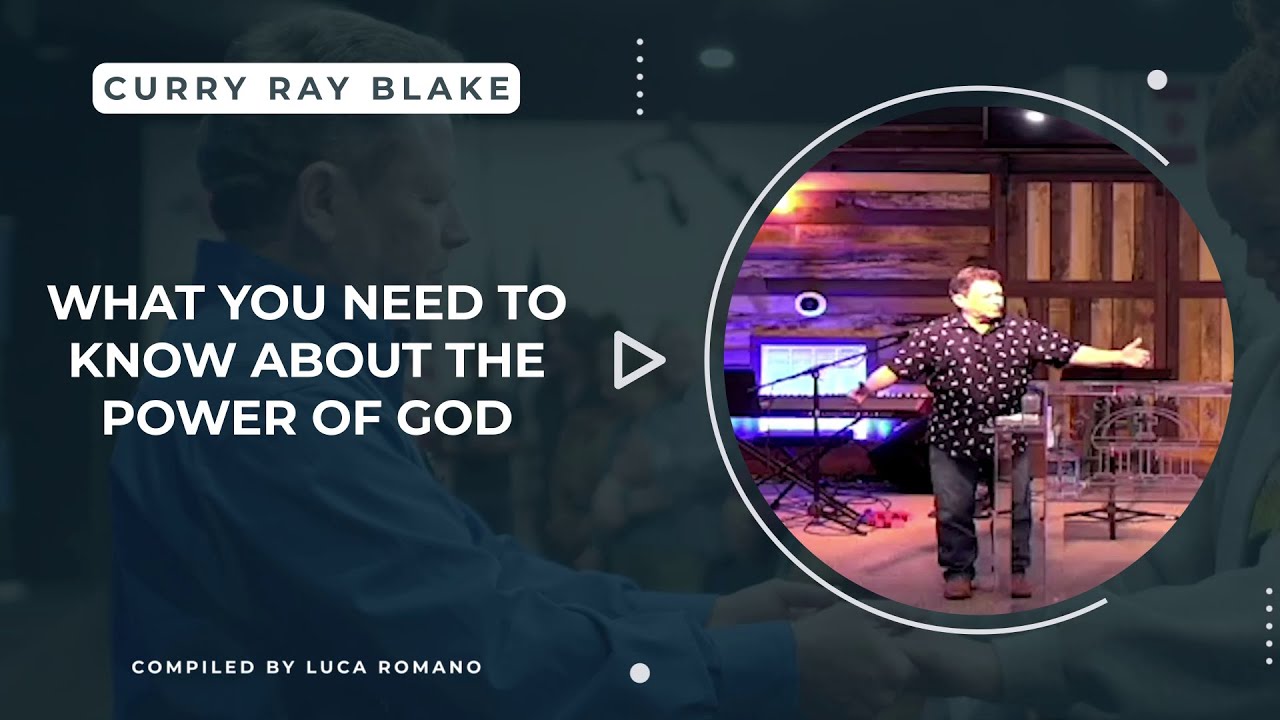 CURRY RAY BLAKE

WHAT YOU NEED TO KNOW ABOUT THE POWER OF GOD

COMPILED BY LUCA ROMANO